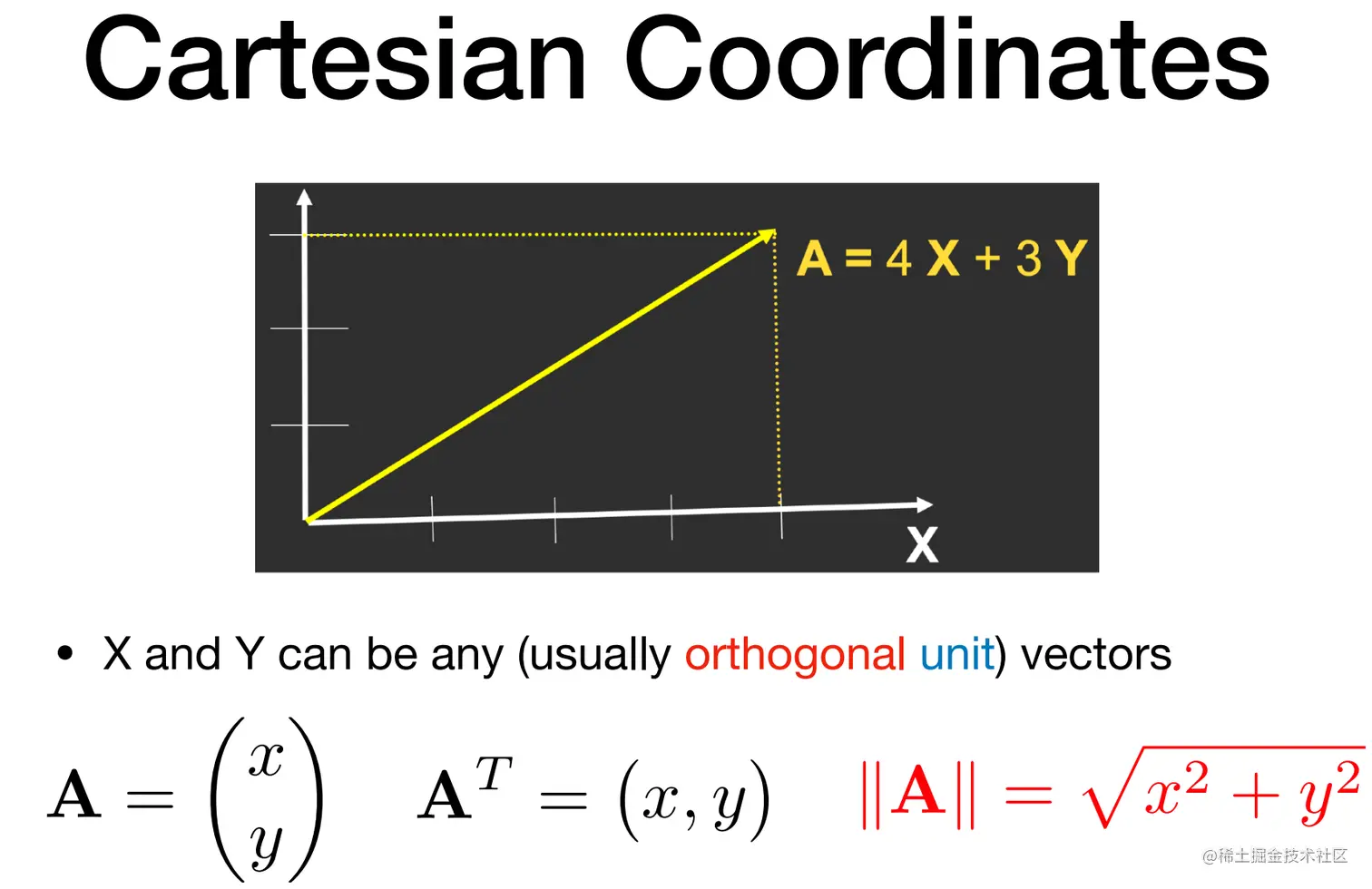 Cartesian Coordinates

A = 4 X + 3 Y

X

• X and Y can be any (usually orthogonal unit) vectors

$\mathbf{A} = \begin{pmatrix} x \\ y \end{pmatrix}$ $\mathbf{A}^T = (x, y)$ $\|\mathbf{A}\| = \sqrt{x^2 + y^2}$

@稀土掘金技术社区